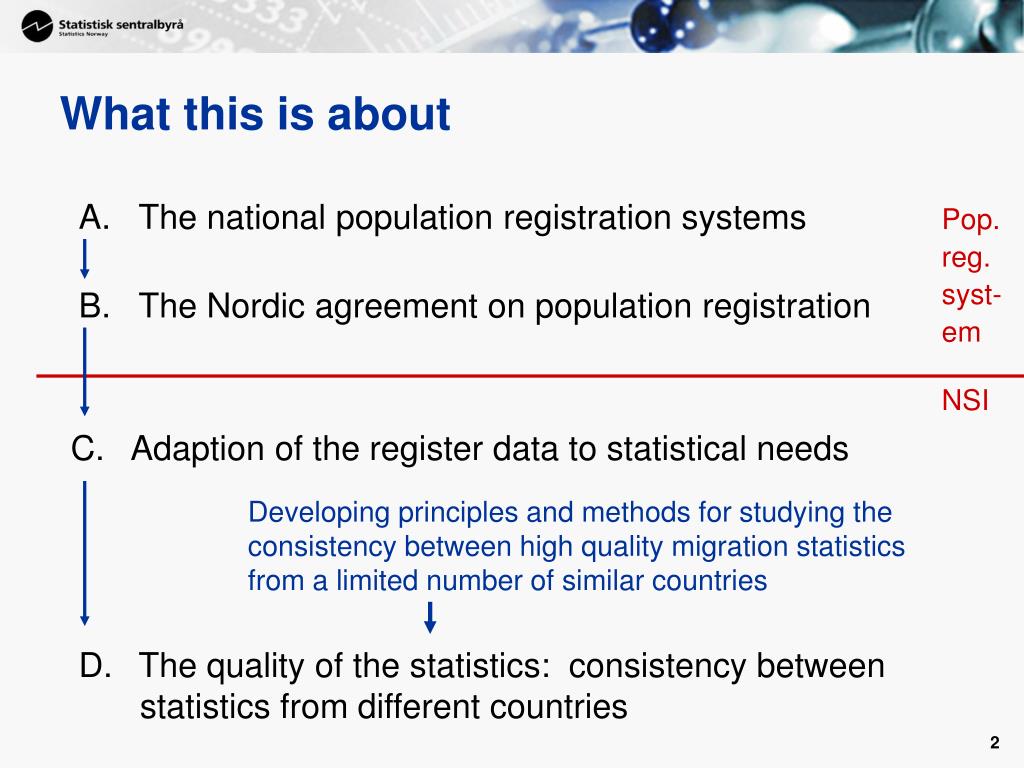 Statistisk sentralbyrå
Statistics Norway

What this is about

A. The national population registration systems

B. The Nordic agreement on population registration

Pop. reg. syst-em

NSI

C. Adaption of the register data to statistical needs

Developing principles and methods for studying the consistency between high quality migration statistics from a limited number of similar countries

D. The quality of the statistics: consistency between statistics from different countries

2